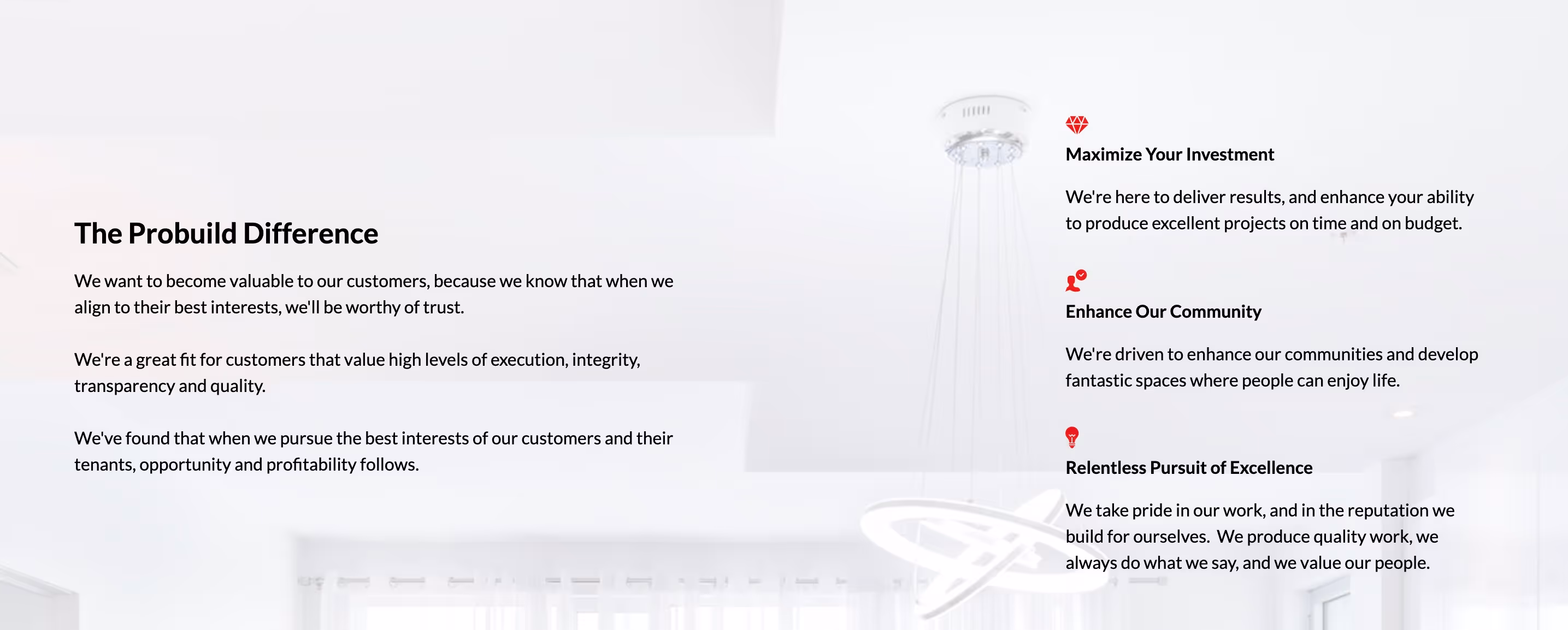 The Probuild Difference

We want to become valuable to our customers, because we know that when we align to their best interests, we'll be worthy of trust.

We're a great fit for customers that value high levels of execution, integrity, transparency and quality.

We've found that when we pursue the best interests of our customers and their tenants, opportunity and profitability follows.

Maximize Your Investment

We're here to deliver results, and enhance your ability to produce excellent projects on time and on budget.

Enhance Our Community

We're driven to enhance our communities and develop fantastic spaces where people can enjoy life.

Relentless Pursuit of Excellence

We take pride in our work, and in the reputation we build for ourselves. We produce quality work, we always do what we say, and we value our people.